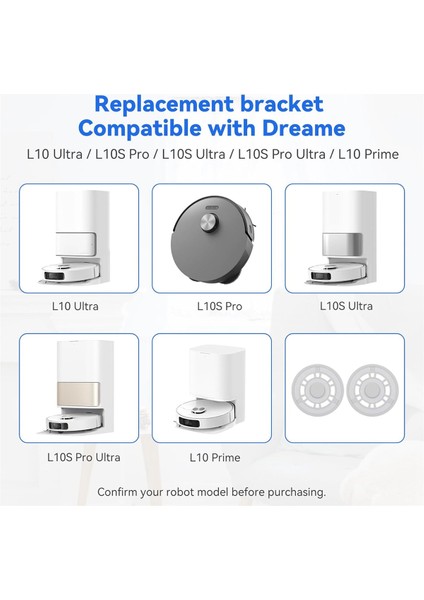 Replacement bracket
Compatible with Dreame

L10 Ultra / L10S Pro / L10S Ultra / L10S Pro Ultra / L10 Prime

L10 Ultra

L10S Pro

L10S Ultra

L10S Pro Ultra

L10 Prime

Confirm your robot model before purchasing.